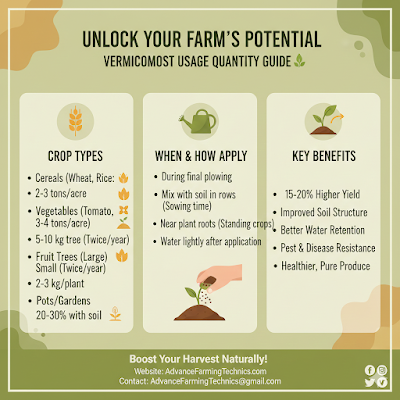 UNLOCK YOUR FARM'S POTENTIAL

VERMICOMOST USAGE QUANTITY GUIDE

CROP TYPES

• Cereals (Wheat, Rice:
• 2-3 tons/acre
• Vegetables (Tomato, 3-4 tons/acre)
• 5-10 kg tree (Twice/year)
• Fruit Trees (Large) Small (Twice/year)
• 2-3 kg/plant
• Pots/Gardens 20-30% with soil

WHEN & HOW APPLY

• During final plowing
• Mix with soil in rows (Sowing time)
• Near plant roots (Standing crops)
• Water lightly after application

KEY BENEFITS

• 15-20% Higher Yield
• Improved Soil Structure
• Better Water Retention
• Pest & Disease Resistance
• Healthier, Pure Produce

Boost Your Harvest Naturally!
Website: AdvanceFarmingTechnics.com
Contact: AdvanceFarmingTechnics@gmail.com